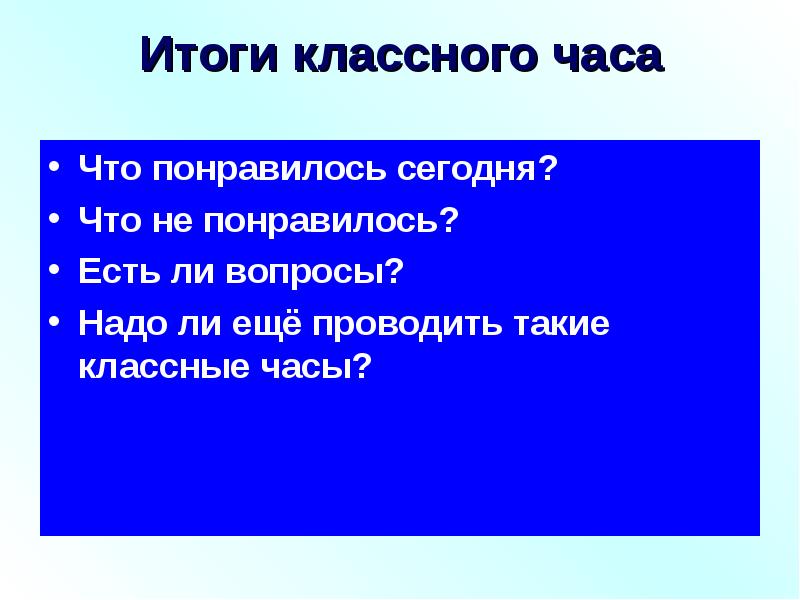 Итоги классного часа

• Что понравилось сегодня?
• Что не понравилось?
• Есть ли вопросы?
• Надо ли ещё проводить такие классные часы?